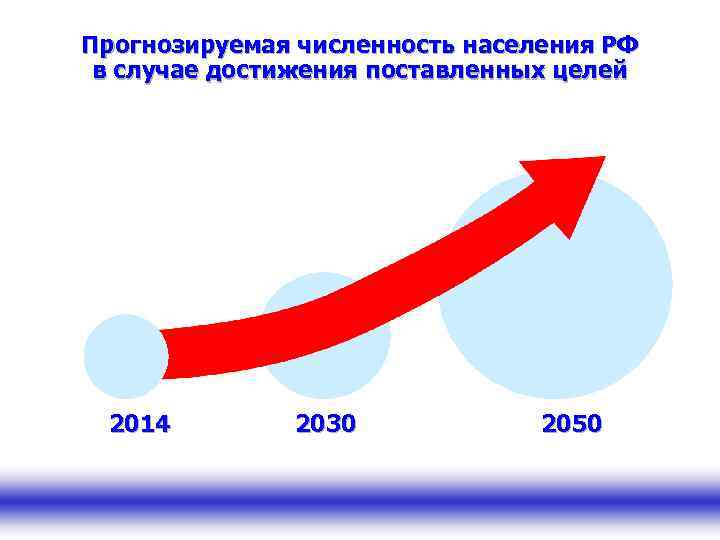 Прогнозируемая численность населения РФ в случае достижения поставленных целей

2014

2030

2050